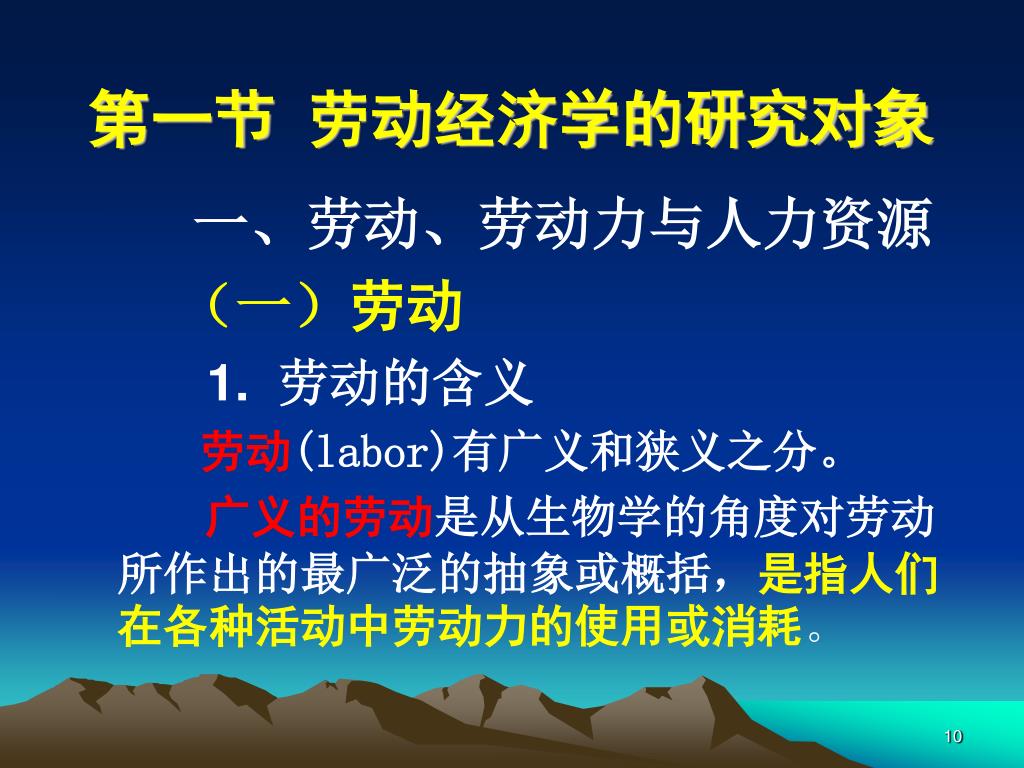 第一节 劳动经济学的研究对象

一、劳动、劳动力与人力资源

（一）劳动

1. 劳动的含义

劳动(labor)有广义和狭义之分。

广义的劳动是从生物学的角度对劳动所作出的最广泛的抽象或概括，是指人们在各种活动中劳动力的使用或消耗。

10